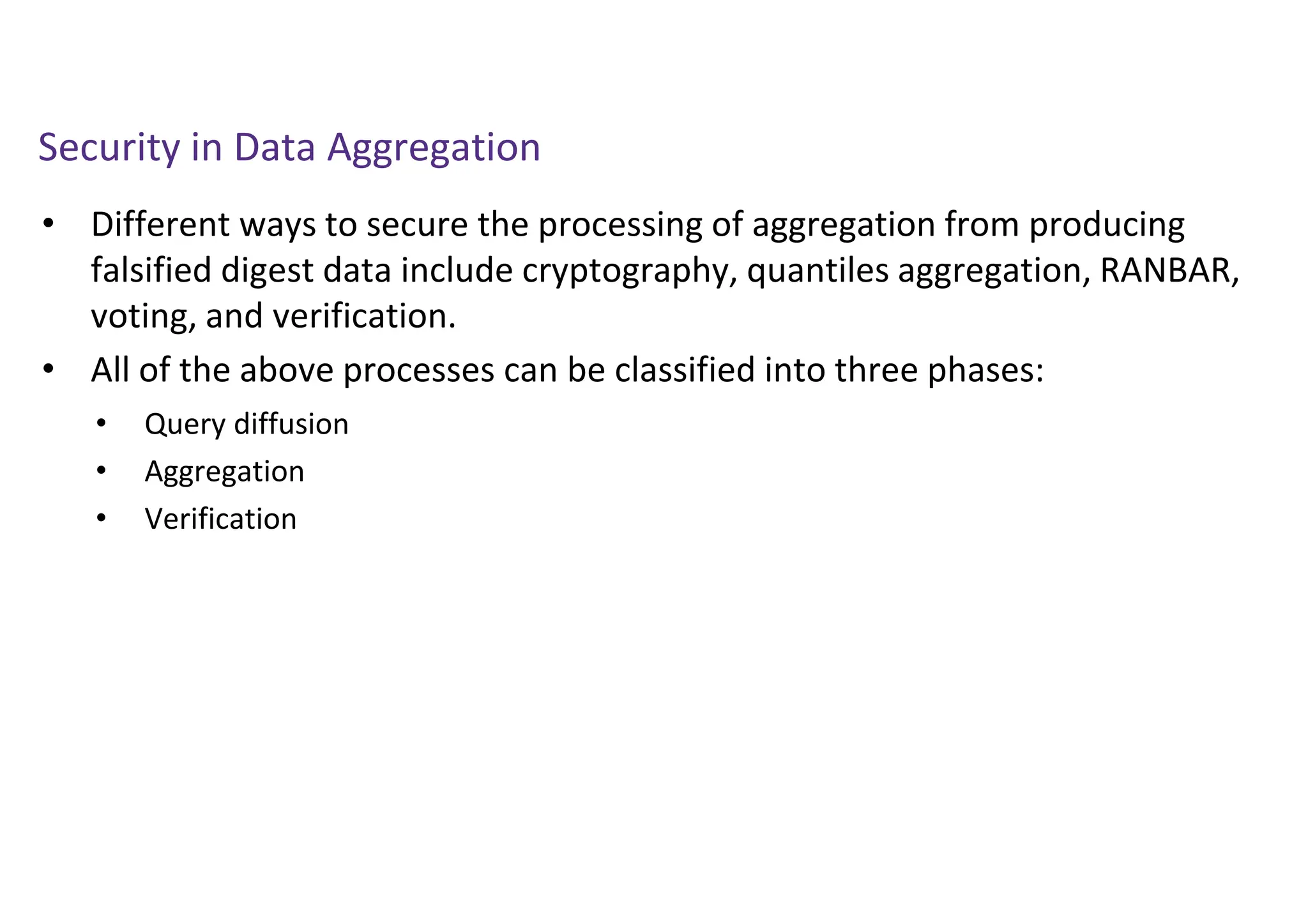 Security in Data Aggregation

• Different ways to secure the processing of aggregation from producing falsified digest data include cryptography, quantiles aggregation, RANBAR, voting, and verification.

• All of the above processes can be classified into three phases:

 • Query diffusion
 • Aggregation
 • Verification